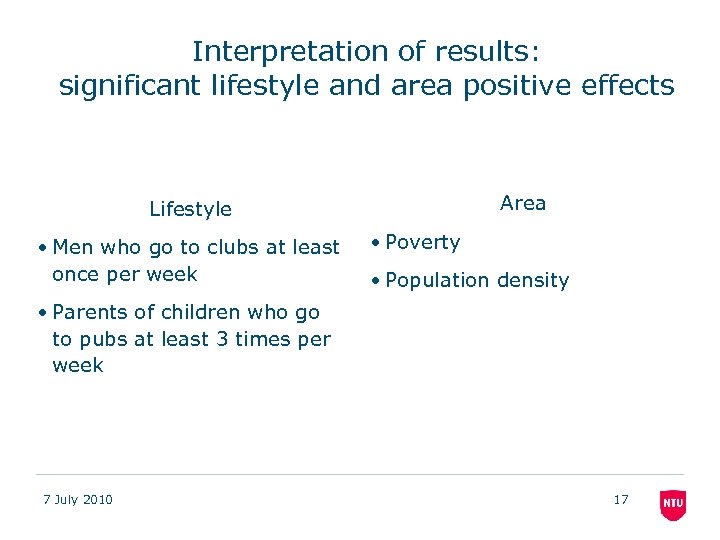 Interpretation of results:
significant lifestyle and area positive effects

Lifestyle

• Men who go to clubs at least once per week

• Parents of children who go to pubs at least 3 times per week

Area

• Poverty

• Population density

7 July 2010

17

NTU